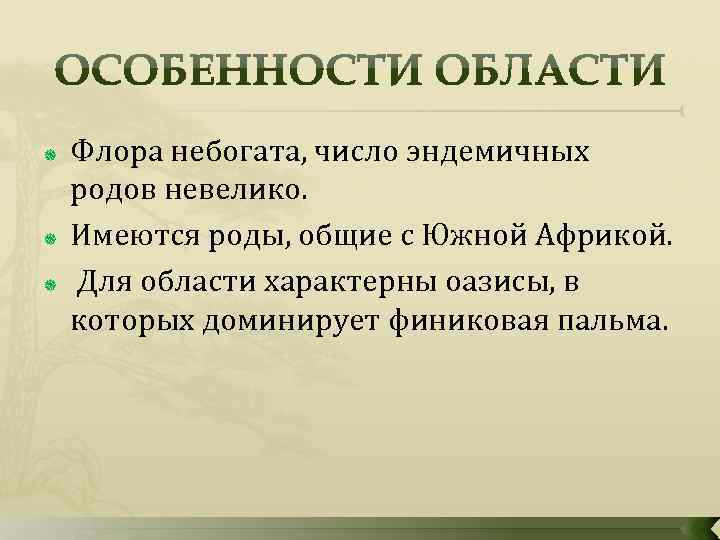 ОСОБЕННОСТИ ОБЛАСТИ

Флора небогата, число эндемичных родов невелико.

Имеются роды, общие с Южной Африкой.

Для области характерны оазисы, в которых доминирует финиковая пальма.